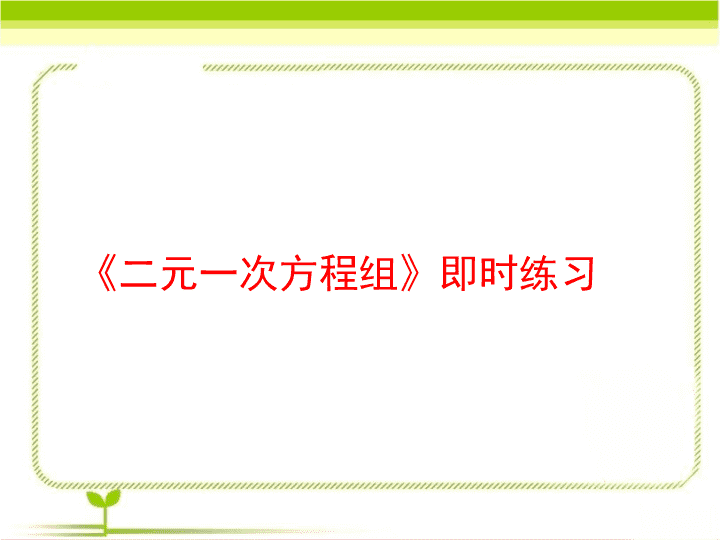 《二元一次方程组》即时练习